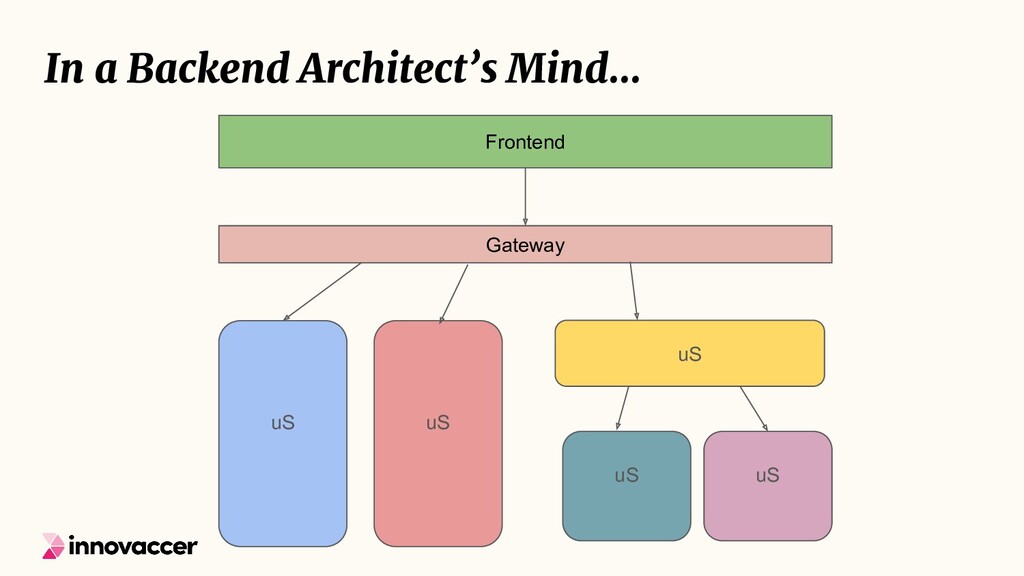 In a Backend Architect's Mind...

Frontend

Gateway

uS

uS

uS

uS

uS

innovaccer